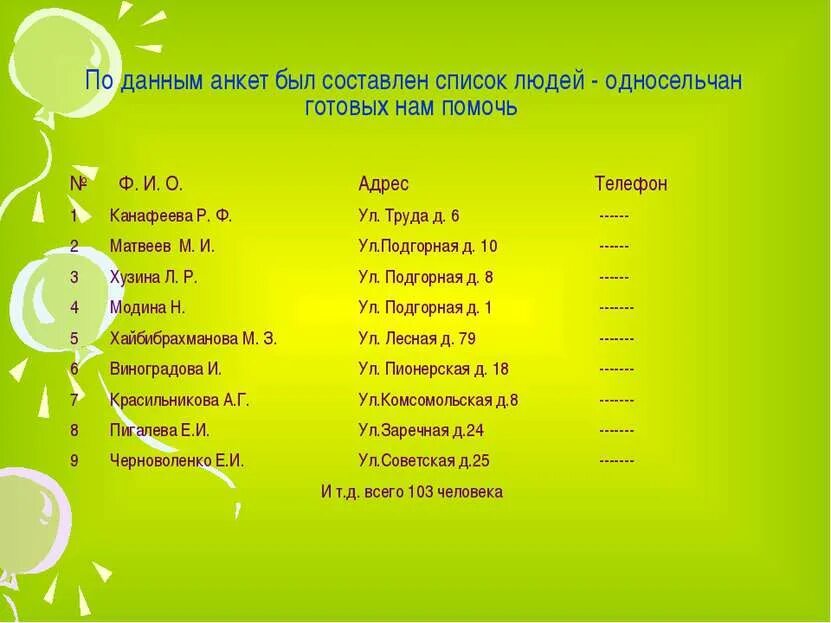 По данным анкет был составлен список людей - односельчан готовых нам помочь

| № | Ф. И. О. | Адрес | Телефон |
|---|---|---|---|
| 1 | Канафеева Р. Ф. | Ул. Труда д. 6 | ------ |
| 2 | Матвеев М. И. | Ул.Подгорная д. 10 | ------ |
| 3 | Хузина Л. Р. | Ул. Подгорная д. 8 | ------ |
| 4 | Модина Н. | Ул. Подгорная д. 1 | ------- |
| 5 | Хайбибрахманова М. З. | Ул. Лесная д. 79 | ------- |
| 6 | Виноградова И. | Ул. Пионерская д. 18 | ------- |
| 7 | Красильникова А.Г. | Ул.Комсомольская д.8 | ------- |
| 8 | Пигалева Е.И. | Ул.Заречная д.24 | ------- |
| 9 | Черноволенко Е.И. | Ул.Советская д.25 | ------- |

И т.д. всего 103 человека